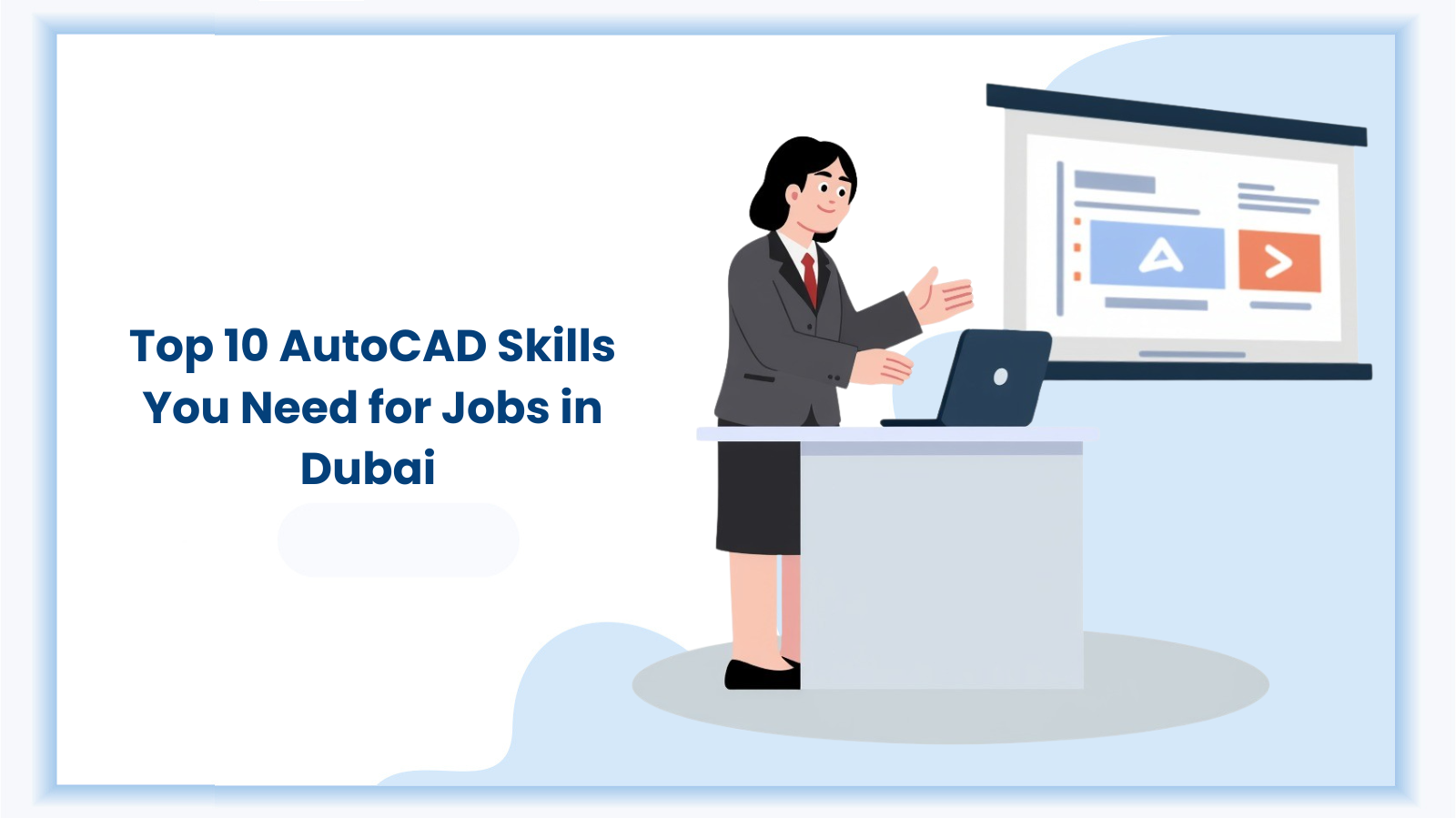 Top 10 AutoCAD Skills You Need for Jobs in Dubai